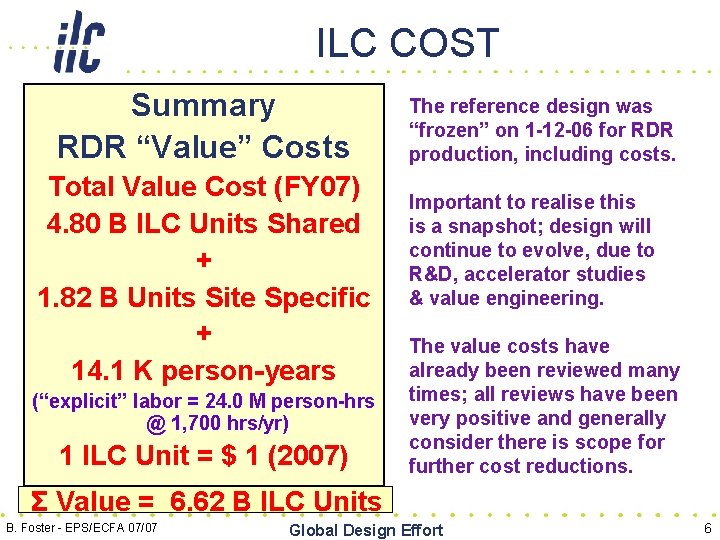 ilc

ILC COST

Summary
RDR “Value” Costs
Total Value Cost (FY07)
4.80 B ILC Units Shared
+
1.82 B Units Site Specific
+
14.1 K person-years
(“explicit” labor = 24.0 M person-hrs @ 1,700 hrs/yr)
1 ILC Unit = $ 1 (2007)

Σ Value = 6.62 B ILC Units

The reference design was “frozen” on 1-12-06 for RDR production, including costs.

Important to realise this is a snapshot; design will continue to evolve, due to R&D, accelerator studies & value engineering.

The value costs have already been reviewed many times; all reviews have been very positive and generally consider there is scope for further cost reductions.

B. Foster - EPS/ECFA 07/07

Global Design Effort

6